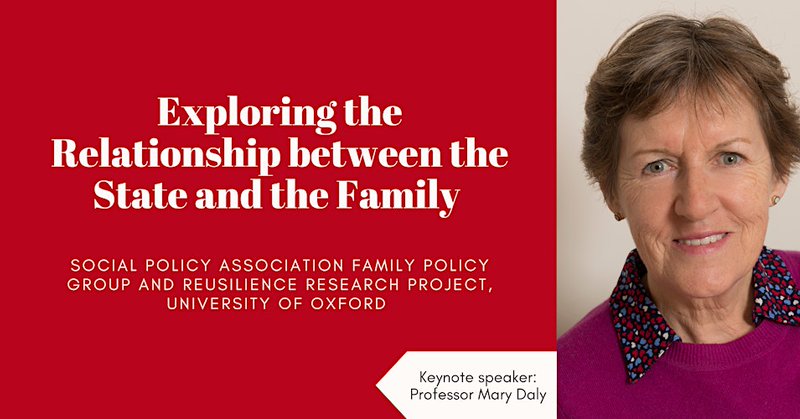 Exploring the Relationship between the State and the Family

SOCIAL POLICY ASSOCIATION FAMILY POLICY GROUP AND REUSILIENCE RESEARCH PROJECT, UNIVERSITY OF OXFORD

Keynote speaker:
Professor Mary Daly